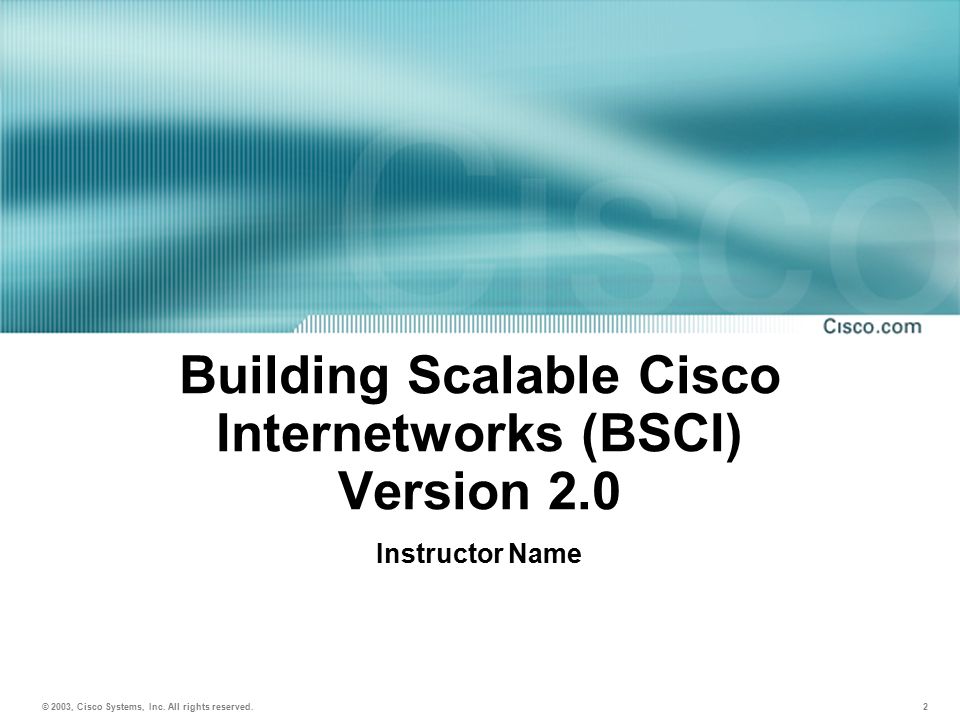 Cisco

Cisco.com

Building Scalable Cisco Internetworks (BSCI) Version 2.0

Instructor Name

© 2003, Cisco Systems, Inc. All rights reserved.

2